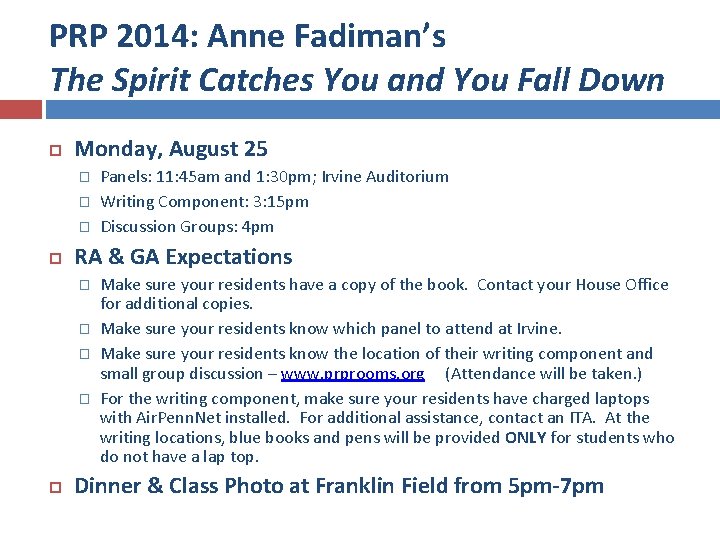 PRP 2014: Anne Fadiman's
The Spirit Catches You and You Fall Down

Monday, August 25

Panels: 11:45am and 1:30pm; Irvine Auditorium

Writing Component: 3:15pm

Discussion Groups: 4pm

RA & GA Expectations

Make sure your residents have a copy of the book. Contact your House Office for additional copies.

Make sure your residents know which panel to attend at Irvine.

Make sure your residents know the location of their writing component and small group discussion – www.prprooms.org (Attendance will be taken.)

For the writing component, make sure your residents have charged laptops with AirPennNet installed. For additional assistance, contact an ITA. At the writing locations, blue books and pens will be provided ONLY for students who do not have a lap top.

Dinner & Class Photo at Franklin Field from 5pm-7pm